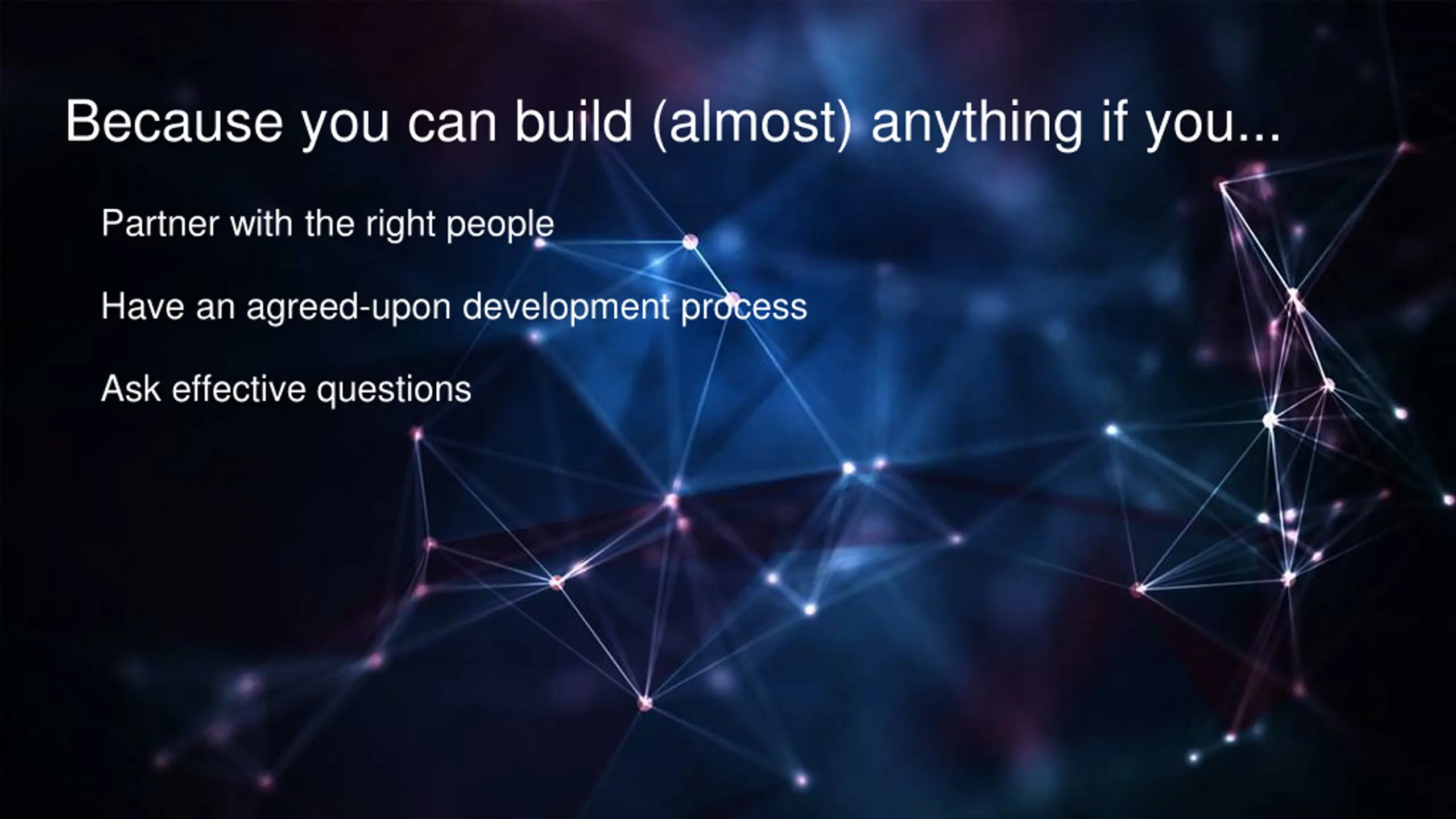 Because you can build (almost) anything if you...

Partner with the right people

Have an agreed-upon development process

Ask effective questions